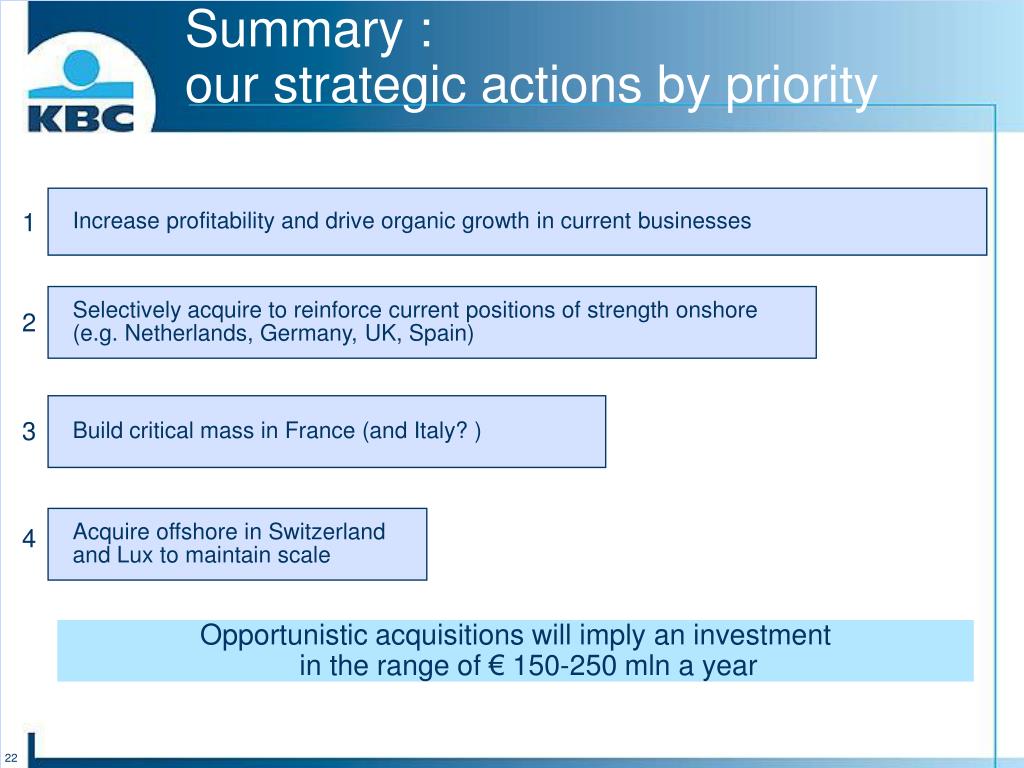 KBC

Summary :
our strategic actions by priority

1 Increase profitability and drive organic growth in current businesses

2 Selectively acquire to reinforce current positions of strength onshore (e.g. Netherlands, Germany, UK, Spain)

3 Build critical mass in France (and Italy? )

4 Acquire offshore in Switzerland and Lux to maintain scale

Opportunistic acquisitions will imply an investment in the range of € 150-250 mln a year

22